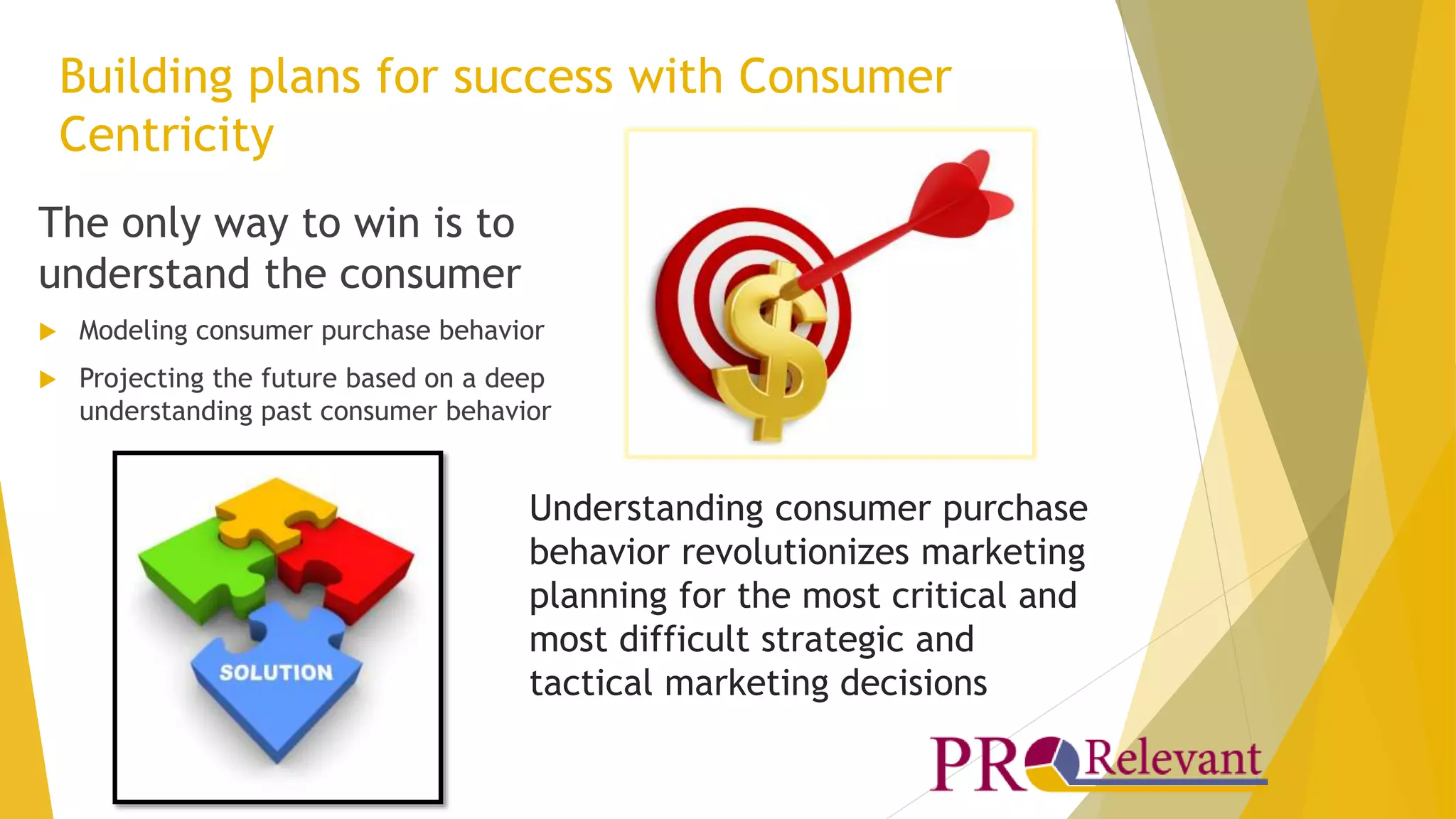 Building plans for success with Consumer Centricity

The only way to win is to understand the consumer

Modeling consumer purchase behavior

Projecting the future based on a deep understanding past consumer behavior

$

SOLUTION

Understanding consumer purchase behavior revolutionizes marketing planning for the most critical and most difficult strategic and tactical marketing decisions

PRO Relevant